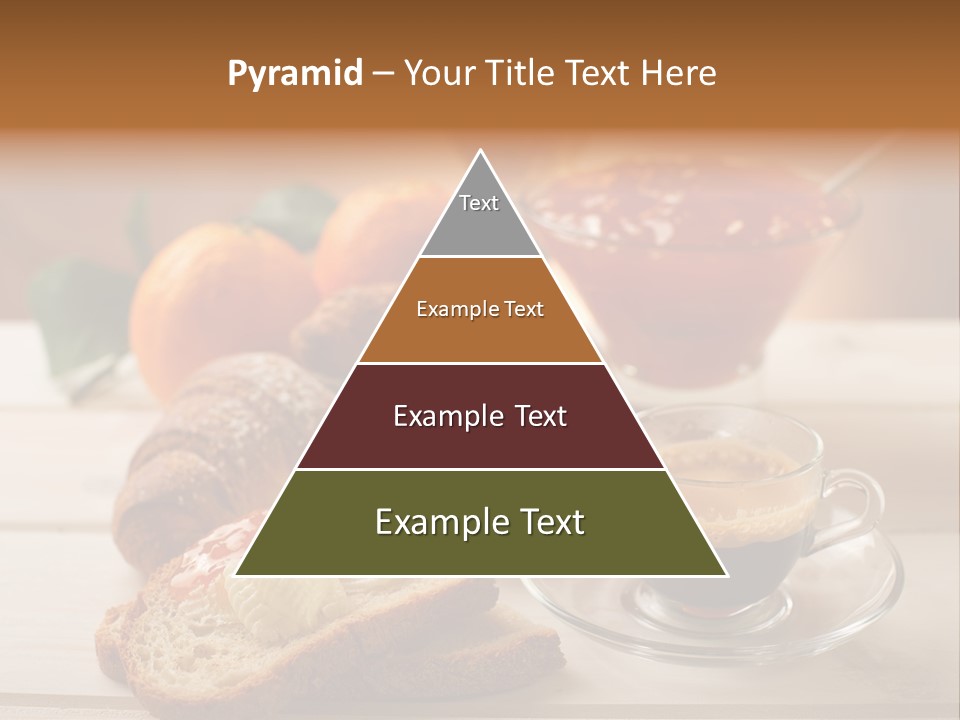 Pyramid – Your Title Text Here

Text

Example Text

Example Text

Example Text